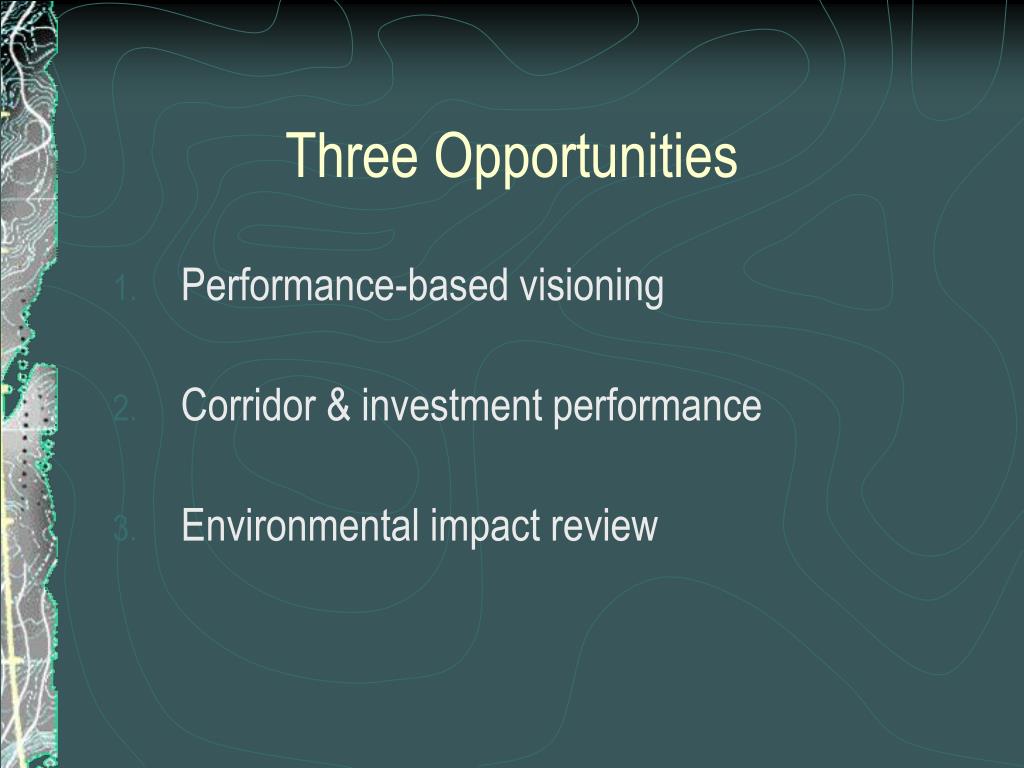 Three Opportunities

1. Performance-based visioning

2. Corridor & investment performance

3. Environmental impact review